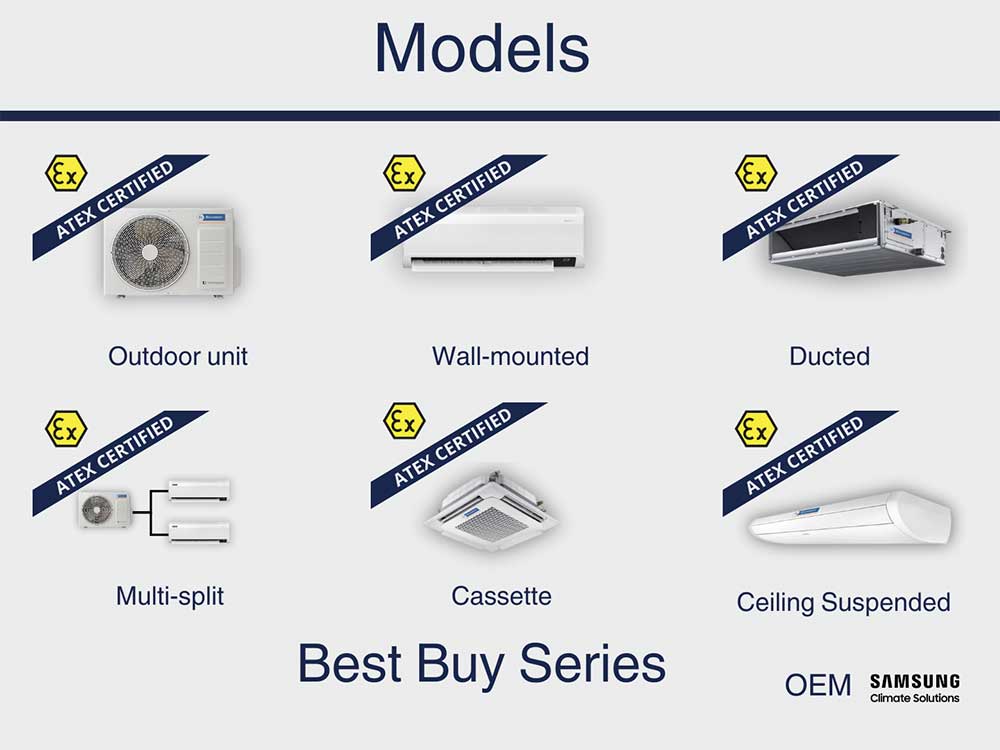 Models

Ex
ATEX CERTIFIED

Outdoor unit

Ex
ATEX CERTIFIED

Wall-mounted

Ex
ATEX CERTIFIED

Ducted

Ex
ATEX CERTIFIED

Multi-split

Ex
ATEX CERTIFIED

Cassette

Ex
ATEX CERTIFIED

Ceiling Suspended

Best Buy Series

OEM SAMSUNG Climate Solutions